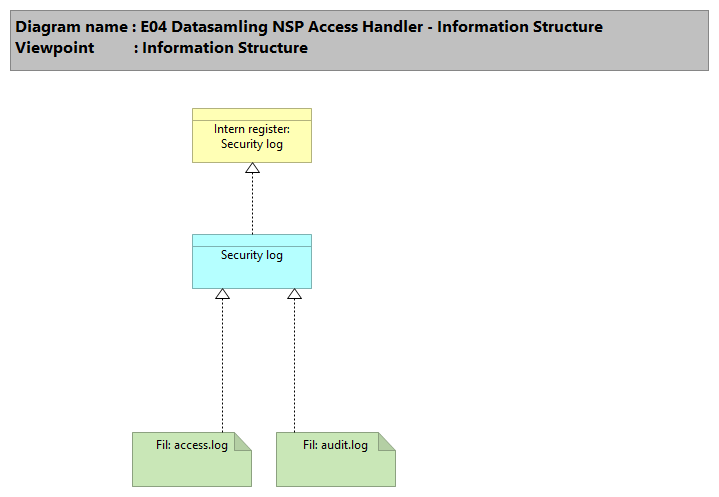 Diagram name : E04 Datasamling NSP Access Handler - Information Structure
Viewpoint : Information Structure

Intern register: Security log

Security log

Fil: access.log

Fil: audit.log